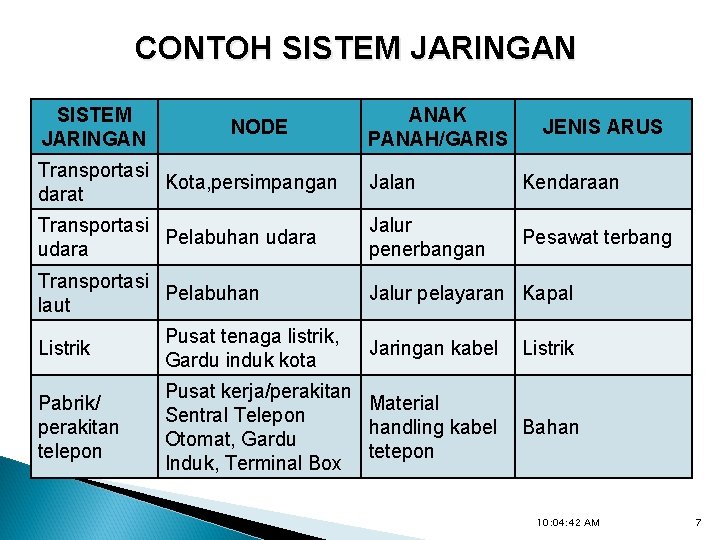 CONTOH SISTEM JARINGAN

| SISTEM JARINGAN | NODE | ANAK PANAH/GARIS | JENIS ARUS |
|---|---|---|---|
| Transportasi darat | Kota,persimpangan | Jalan | Kendaraan |
| Transportasi udara | Pelabuhan udara | Jalur penerbangan | Pesawat terbang |
| Transportasi laut | Pelabuhan | Jalur pelayaran | Kapal |
| Listrik | Pusat tenaga listrik, Gardu induk kota | Jaringan kabel | Listrik |
| Pabrik/ perakitan telepon | Pusat kerja/perakitan Sentral Telepon Otomat, Gardu Induk, Terminal Box | Material handling kabel tetepon | Bahan |

10:04:42 AM

7